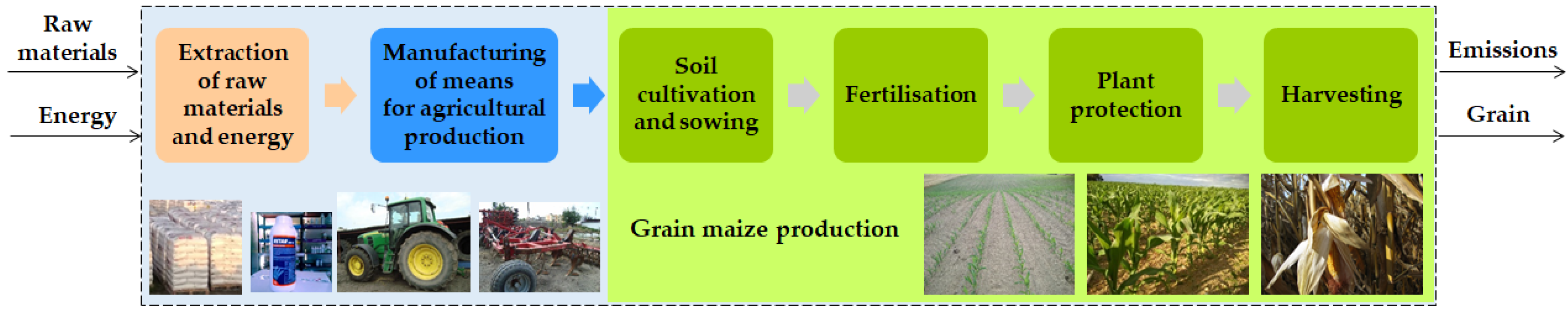 Raw materials

Energy

Extraction of raw materials and energy

Manufacturing of means for agricultural production

Soil cultivation and sowing

Fertilisation

Plant protection

Harvesting

Emissions

Grain

Grain maize production